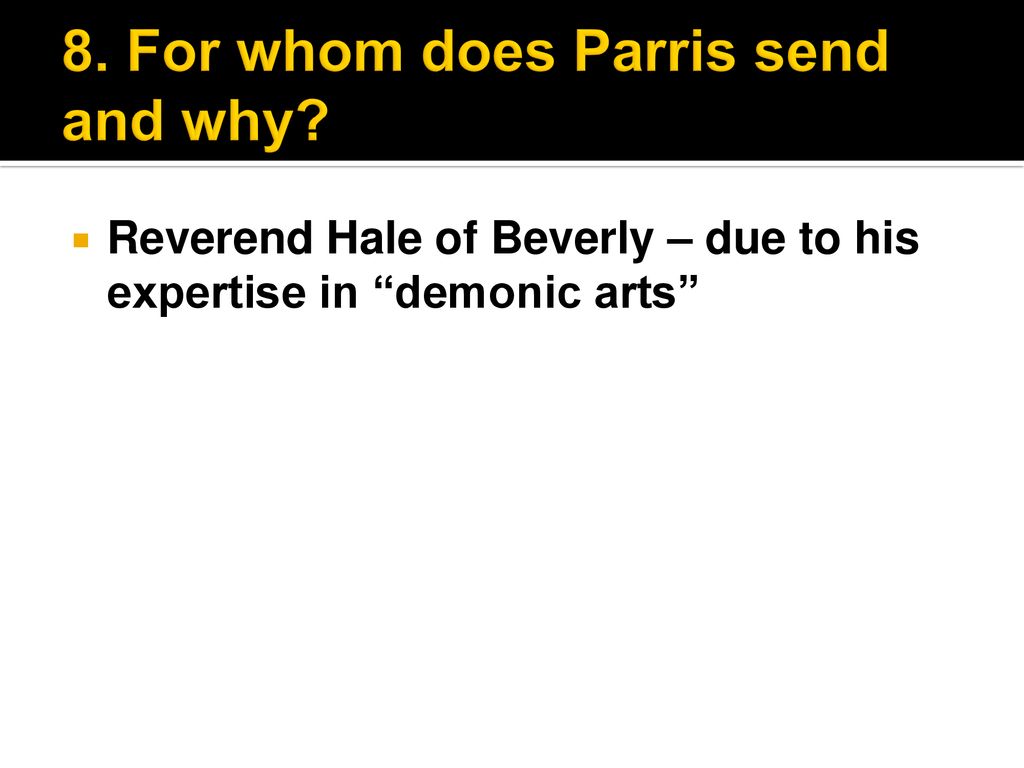 8. For whom does Parris send and why?

Reverend Hale of Beverly – due to his expertise in “demonic arts”